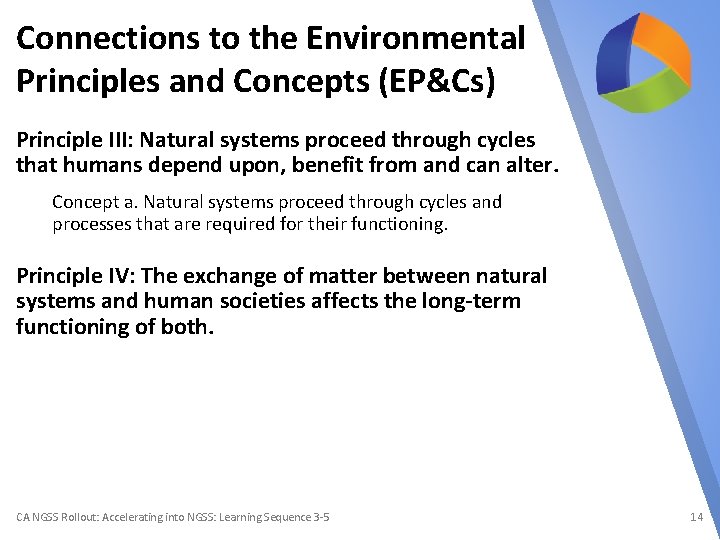 Connections to the Environmental Principles and Concepts (EP&Cs)

Principle III: Natural systems proceed through cycles that humans depend upon, benefit from and can alter.

Concept a. Natural systems proceed through cycles and processes that are required for their functioning.

Principle IV: The exchange of matter between natural systems and human societies affects the long-term functioning of both.

CA NGSS Rollout: Accelerating into NGSS: Learning Sequence 3-5

14